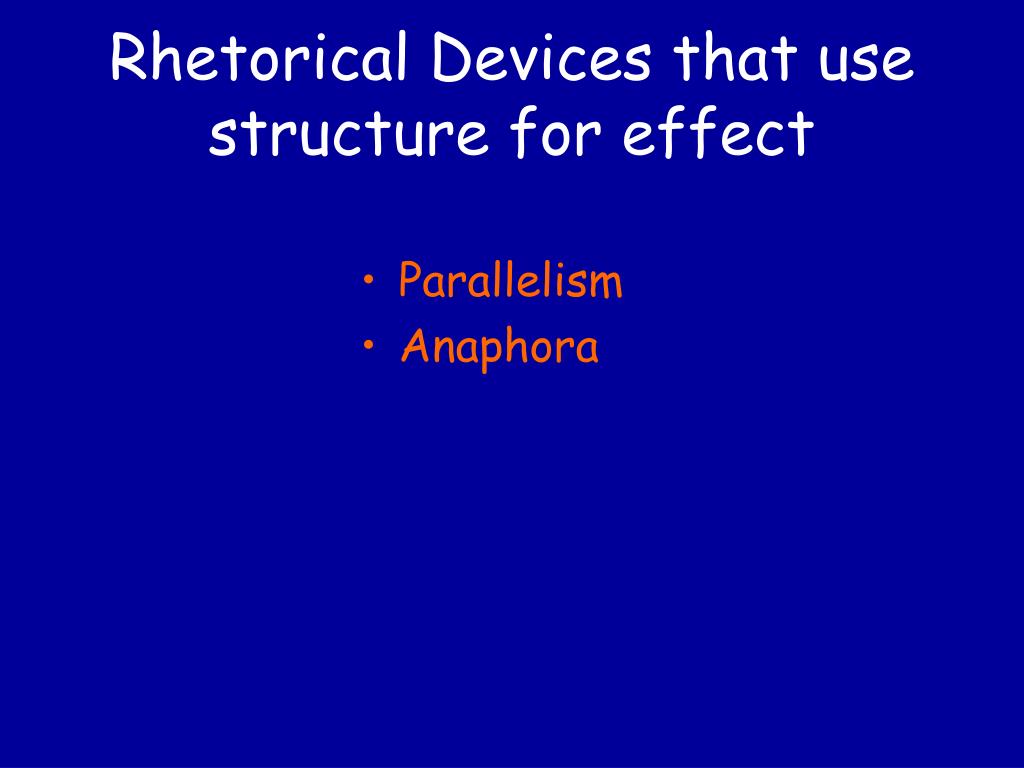 Rhetorical Devices that use structure for effect

• Parallelism
• Anaphora